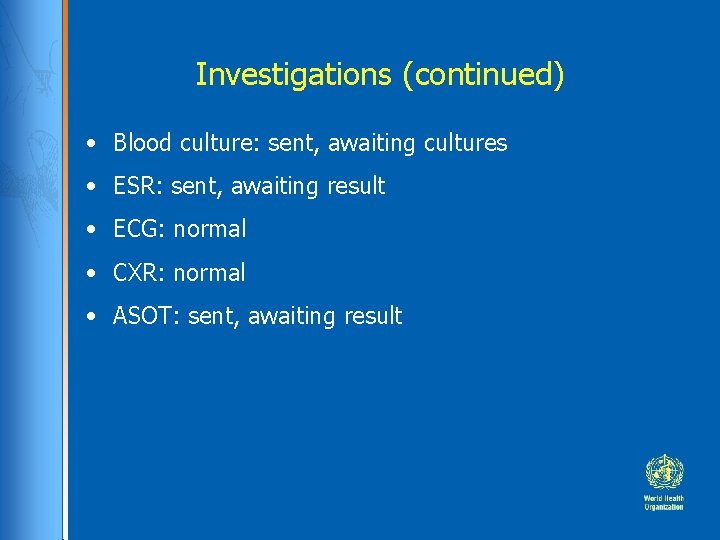 Investigations (continued)

• Blood culture: sent, awaiting cultures
• ESR: sent, awaiting result
• ECG: normal
• CXR: normal
• ASOT: sent, awaiting result

World Health
Organization